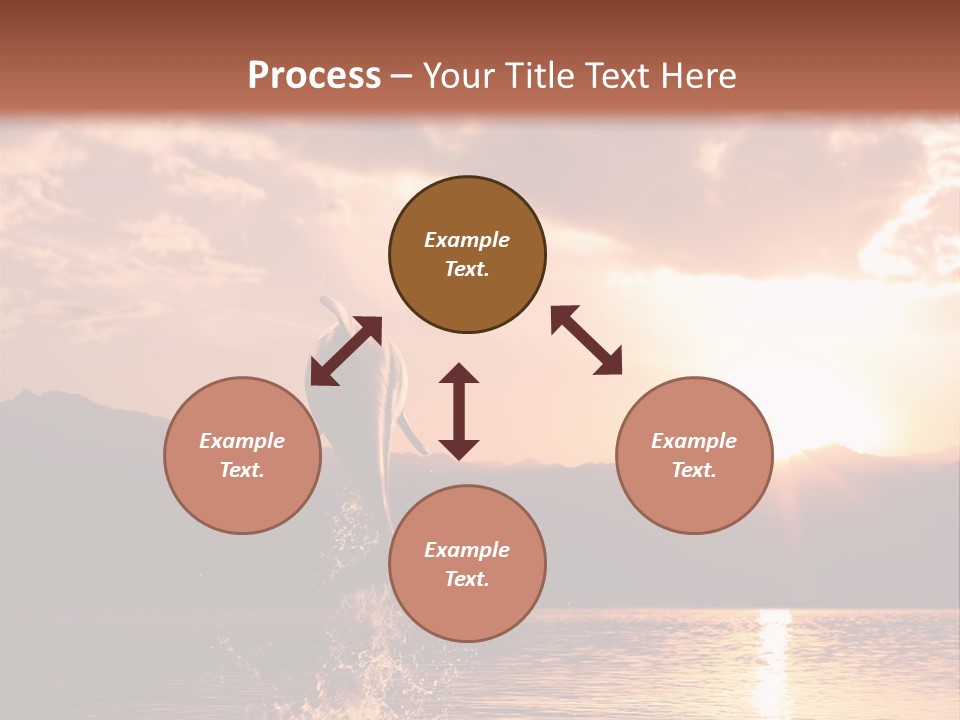 Process – Your Title Text Here

Example Text.

Example Text.

Example Text.

Example Text.